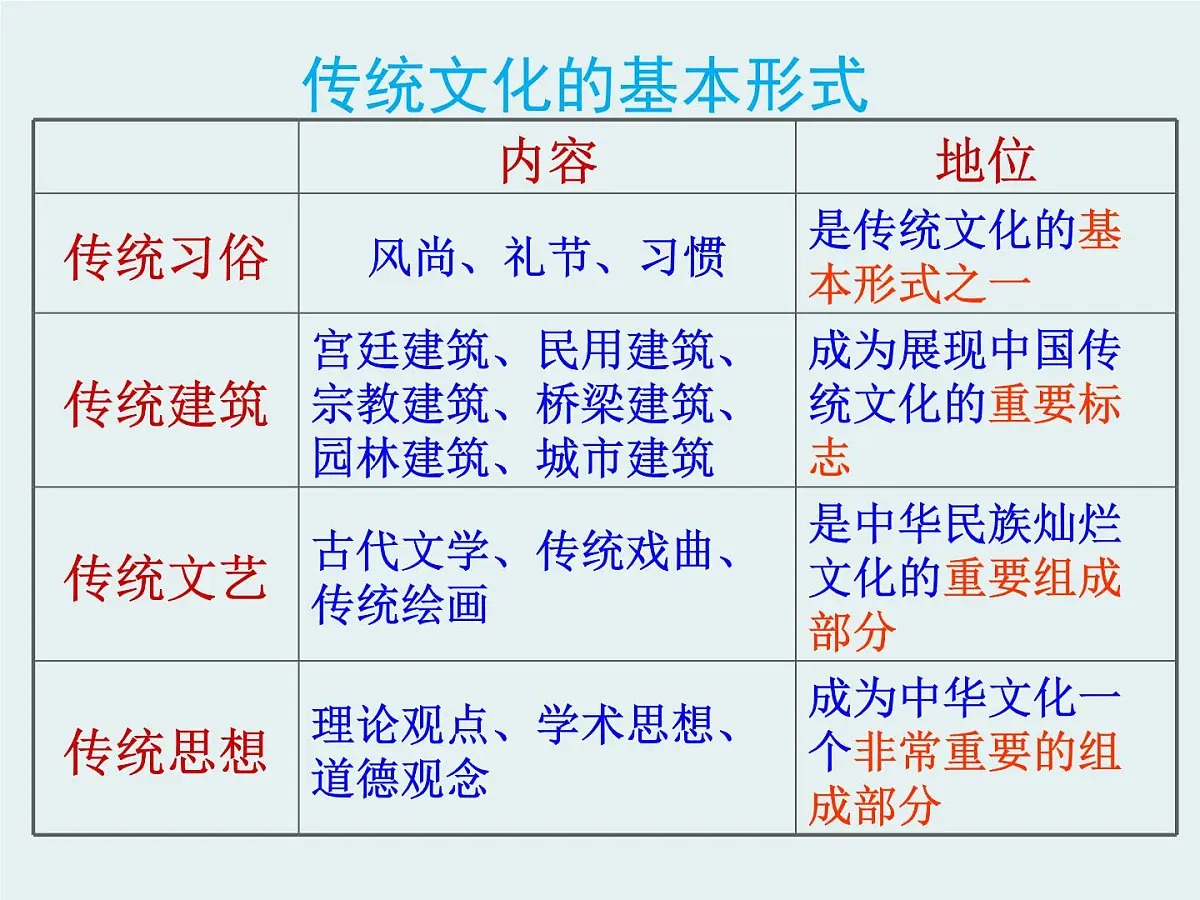 传统文化的基本形式

| | 内容 | 地位 |
|---|---|---|
| 传统习俗 | 风尚、礼节、习惯 | 是传统文化的基本形式之一 |
| 传统建筑 | 宫廷建筑、民用建筑、宗教建筑、桥梁建筑、园林建筑、城市建筑 | 成为展现中国传统文化的重要标志 |
| 传统文艺 | 古代文学、传统戏曲、传统绘画 | 是中华民族灿烂文化的重要组成部分 |
| 传统思想 | 理论观点、学术思想、道德观念 | 成为中华文化一个非常重要的组成部分 |